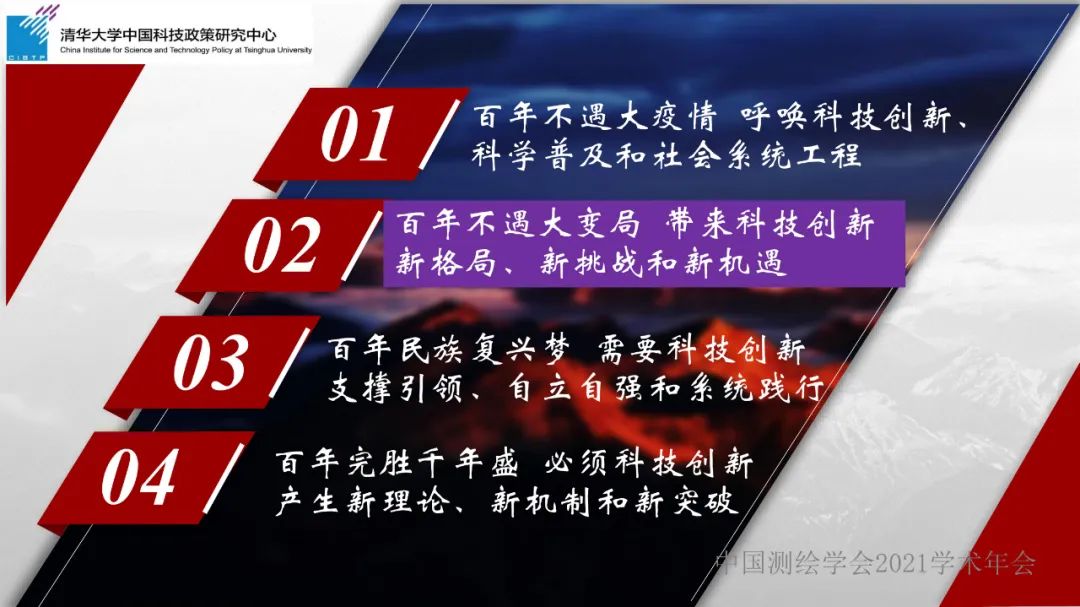 CISTP 清华大学中国科技政策研究中心
China Institute for Science and Technology Policy at Tsinghua University

01 百年不遇大疫情 呼唤科技创新、科学普及和社会系统工程

02 百年不遇大变局 带来科技创新新格局、新挑战和新机遇

03 百年民族复兴梦 需要科技创新支撑引领、自立自强和系统践行

04 百年完胜千年盛 必须科技创新产生新理论、新机制和新突破

中国测绘学会2021学术年会